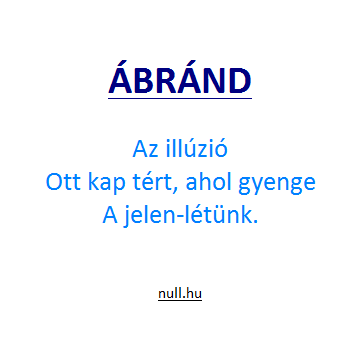 ÁBRÁND

Az illúzió
Ott kap tért, ahol gyenge
A jelen-létünk.

null.hu